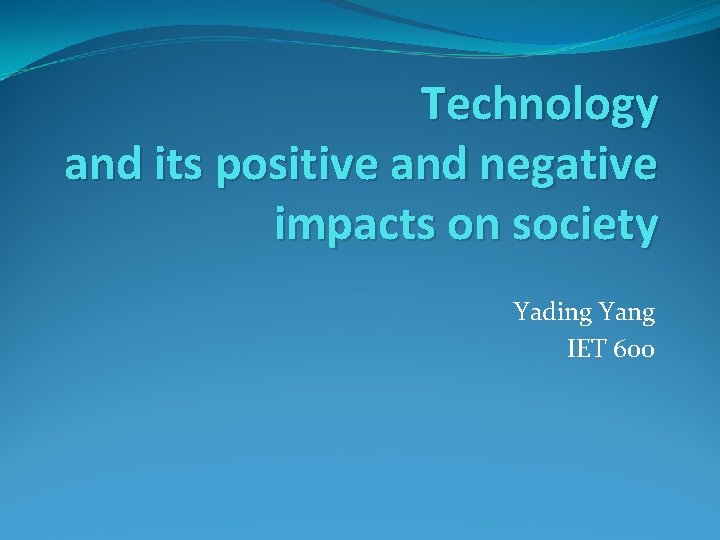 Technology
and its positive and negative impacts on society

Yading Yang
IET 600